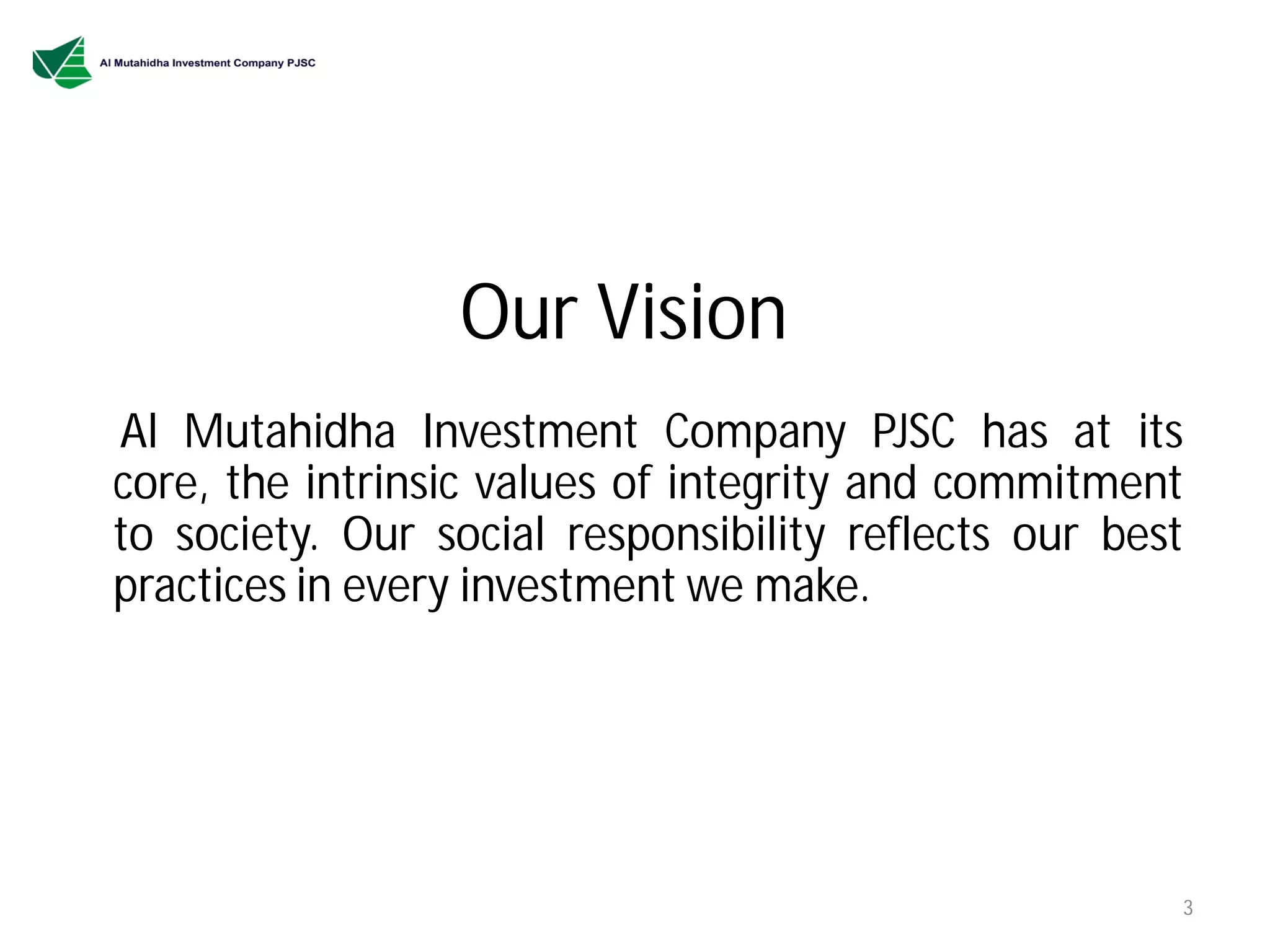 Al Mutahidha Investment Company PJSC

Our Vision

Al Mutahidha Investment Company PJSC has at its core, the intrinsic values of integrity and commitment to society. Our social responsibility reflects our best practices in every investment we make.

3